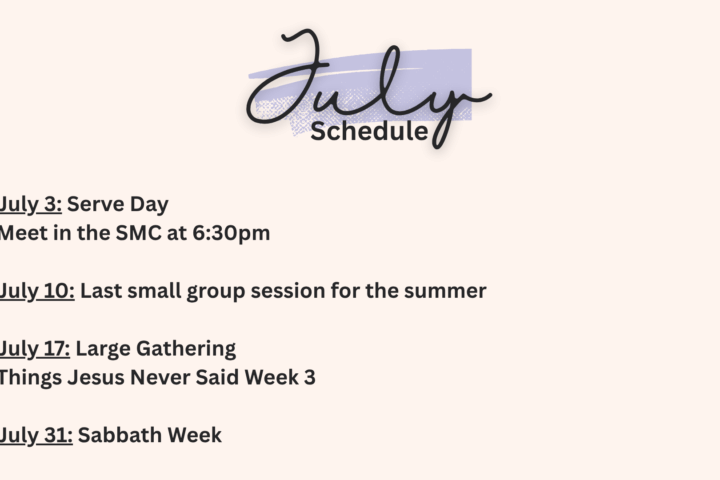 July
Schedule

July 3: Serve Day
Meet in the SMC at 6:30pm

July 10: Last small group session for the summer

July 17: Large Gathering
Things Jesus Never Said Week 3

July 31: Sabbath Week